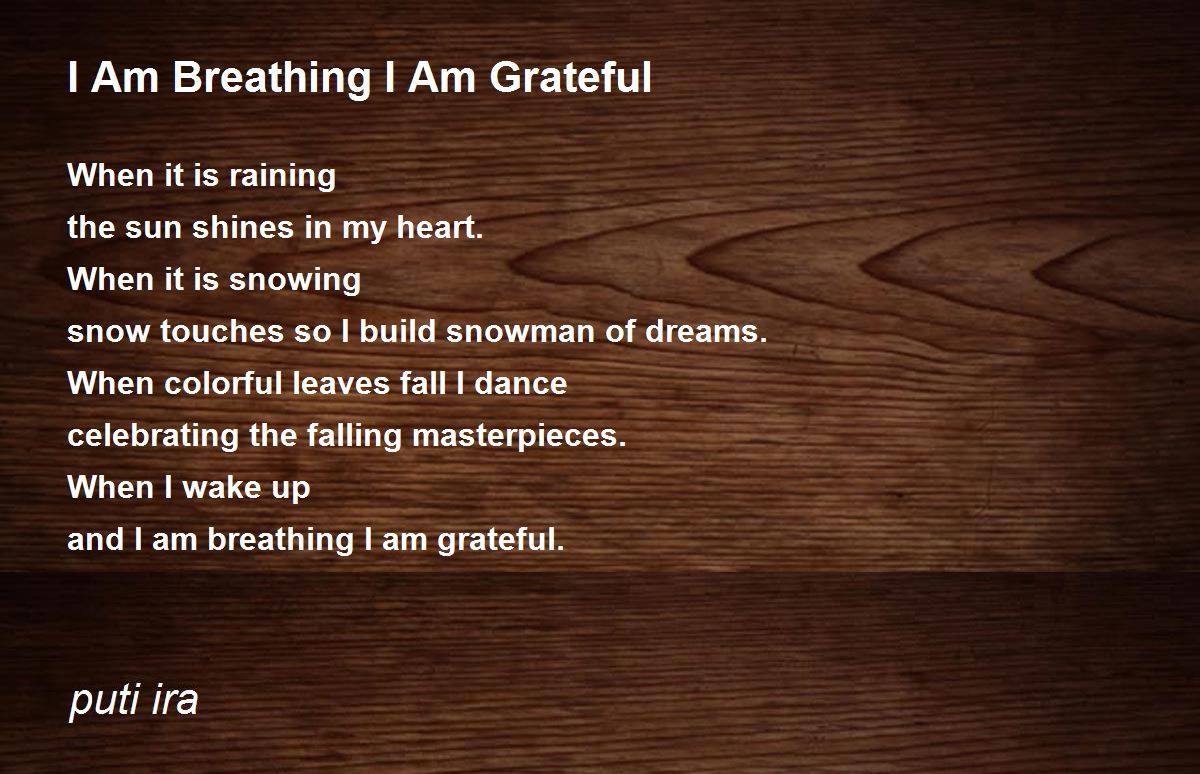 I Am Breathing I Am Grateful

When it is raining
the sun shines in my heart.
When it is snowing
snow touches so I build snowman of dreams.
When colorful leaves fall I dance
celebrating the falling masterpieces.
When I wake up
and I am breathing I am grateful.

puti ira